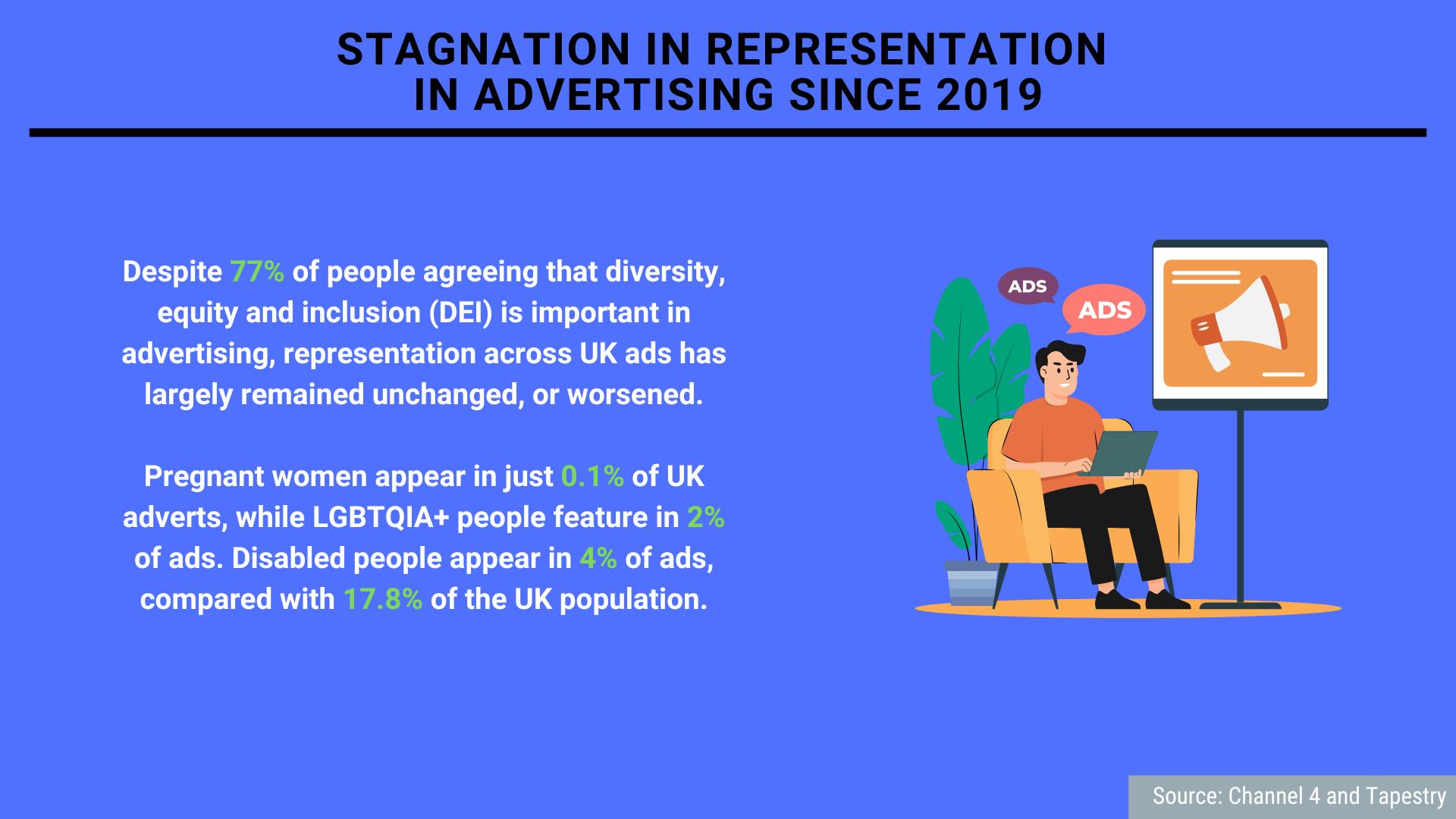 STAGNATION IN REPRESENTATION IN ADVERTISING SINCE 2019

Despite 77% of people agreeing that diversity, equity and inclusion (DEI) is important in advertising, representation across UK ads has largely remained unchanged, or worsened.

Pregnant women appear in just 0.1% of UK adverts, while LGBTQIA+ people feature in 2% of ads. Disabled people appear in 4% of ads, compared with 17.8% of the UK population.

ADS

ADS

Source: Channel 4 and Tapestry